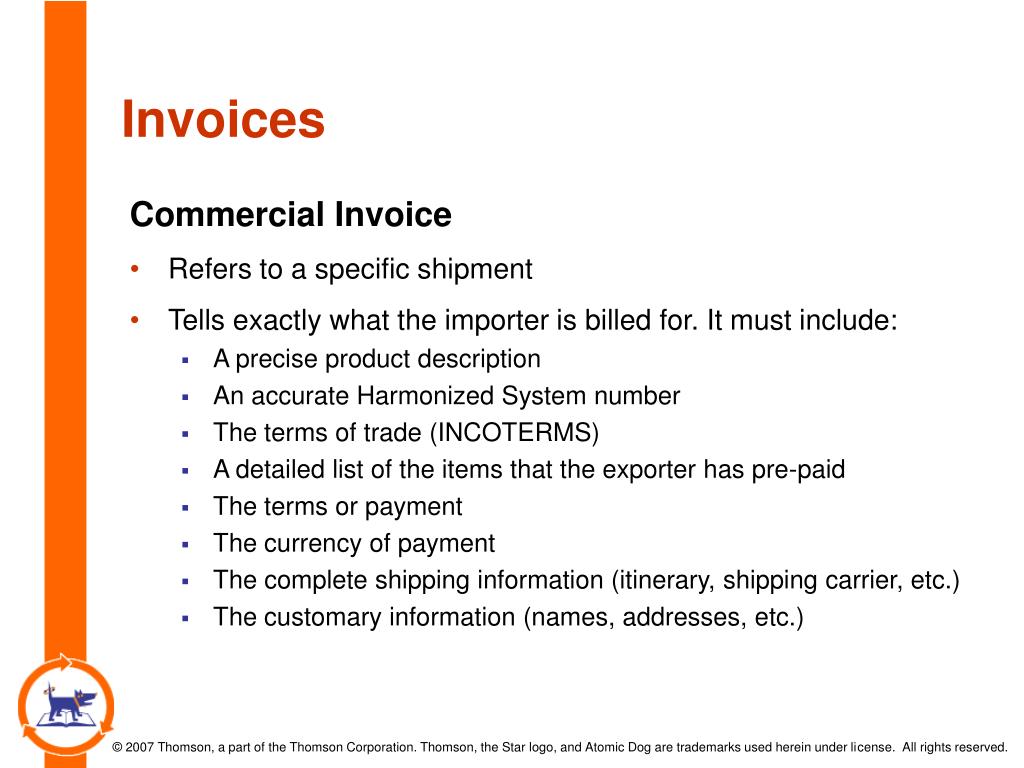 Invoices

Commercial Invoice

• Refers to a specific shipment
• Tells exactly what the importer is billed for. It must include:
  ▪ A precise product description
  ▪ An accurate Harmonized System number
  ▪ The terms of trade (INCOTERMS)
  ▪ A detailed list of the items that the exporter has pre-paid
  ▪ The terms or payment
  ▪ The currency of payment
  ▪ The complete shipping information (itinerary, shipping carrier, etc.)
  ▪ The customary information (names, addresses, etc.)

© 2007 Thomson, a part of the Thomson Corporation. Thomson, the Star logo, and Atomic Dog are trademarks used herein under license. All rights reserved.